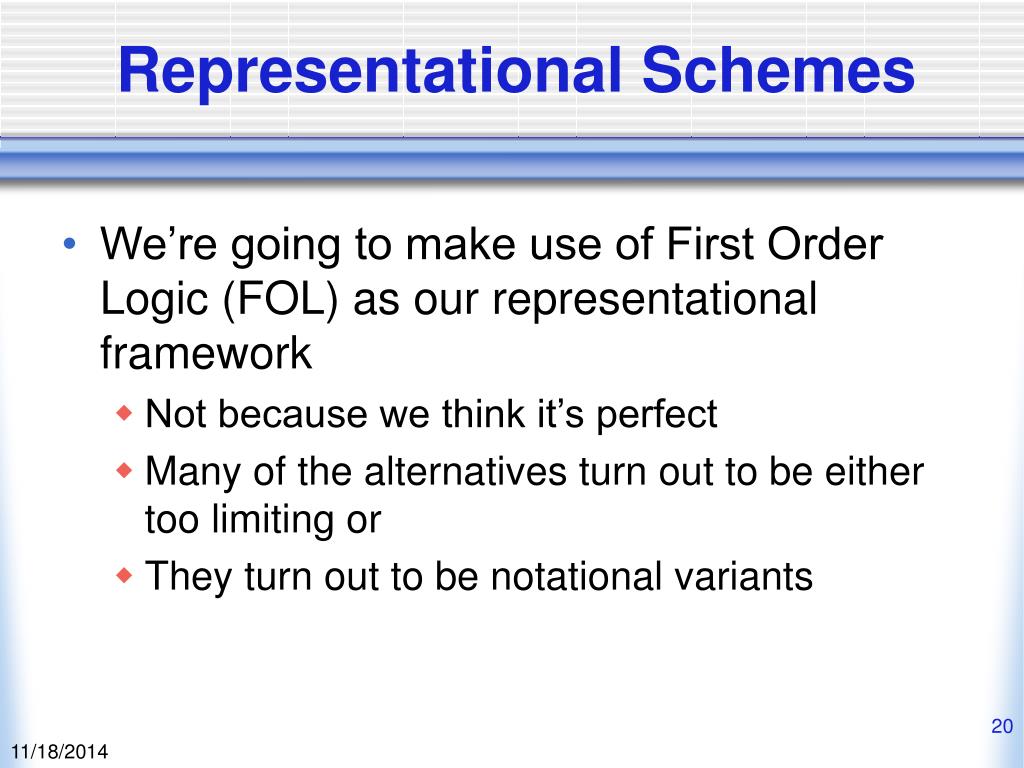 Representational Schemes

• We’re going to make use of First Order Logic (FOL) as our representational framework
  ◆ Not because we think it’s perfect
  ◆ Many of the alternatives turn out to be either too limiting or
  ◆ They turn out to be notational variants

20

11/18/2014